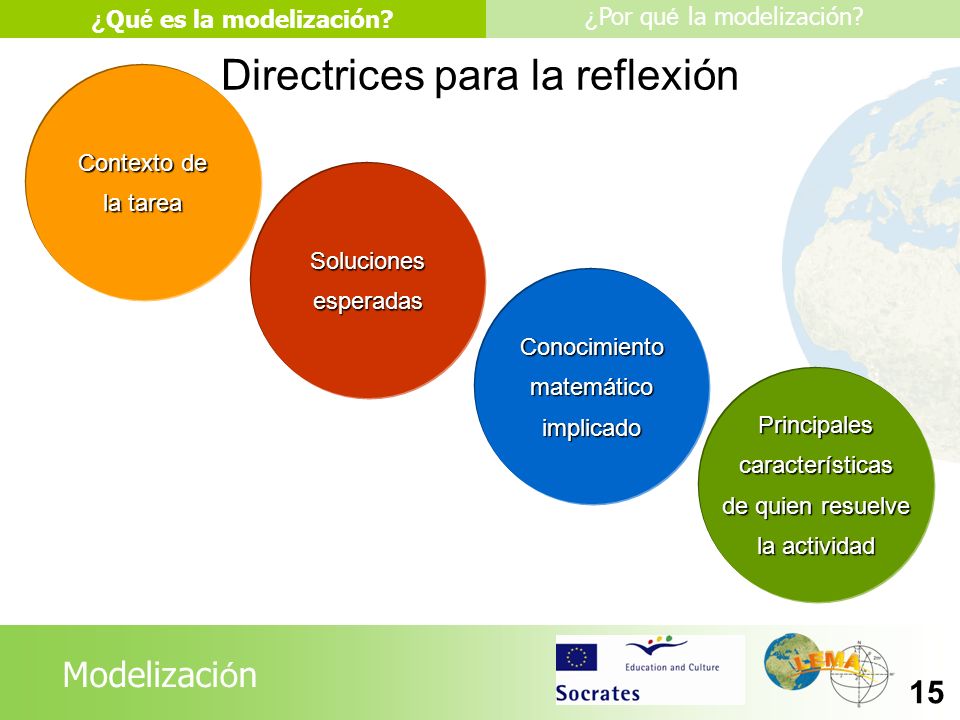 ¿Qué es la modelización?

¿Por qué la modelización?

Directrices para la reflexión

Contexto de la tarea

Soluciones esperadas

Conocimiento matemático implicado

Principales características de quien resuelve la actividad

Modelización

Education and Culture

Socrates

LEMA

15